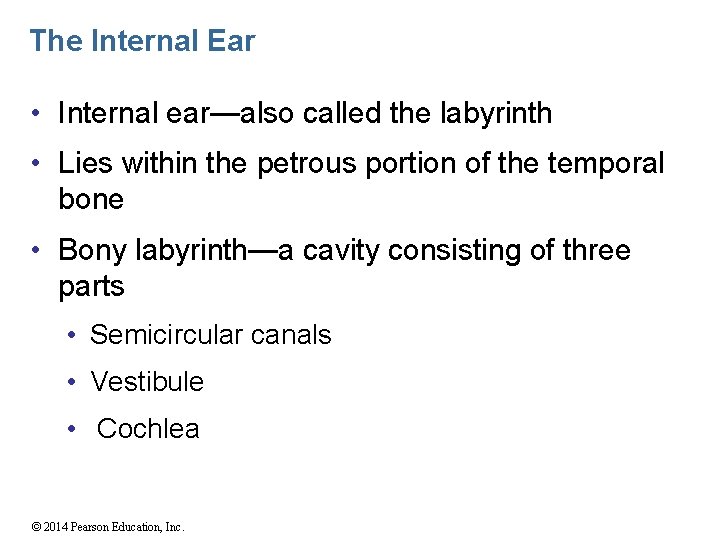 The Internal Ear

• Internal ear—also called the labyrinth
• Lies within the petrous portion of the temporal bone
• Bony labyrinth—a cavity consisting of three parts
  • Semicircular canals
  • Vestibule
  • Cochlea

© 2014 Pearson Education, Inc.